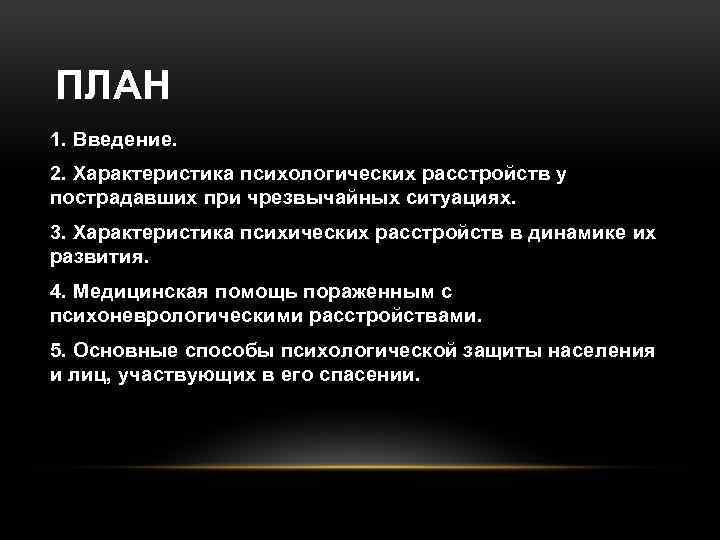 ПЛАН

1. Введение.

2. Характеристика психологических расстройств у пострадавших при чрезвычайных ситуациях.

3. Характеристика психических расстройств в динамике их развития.

4. Медицинская помощь пораженным с психоневрологическими расстройствами.

5. Основные способы психологической защиты населения и лиц, участвующих в его спасении.